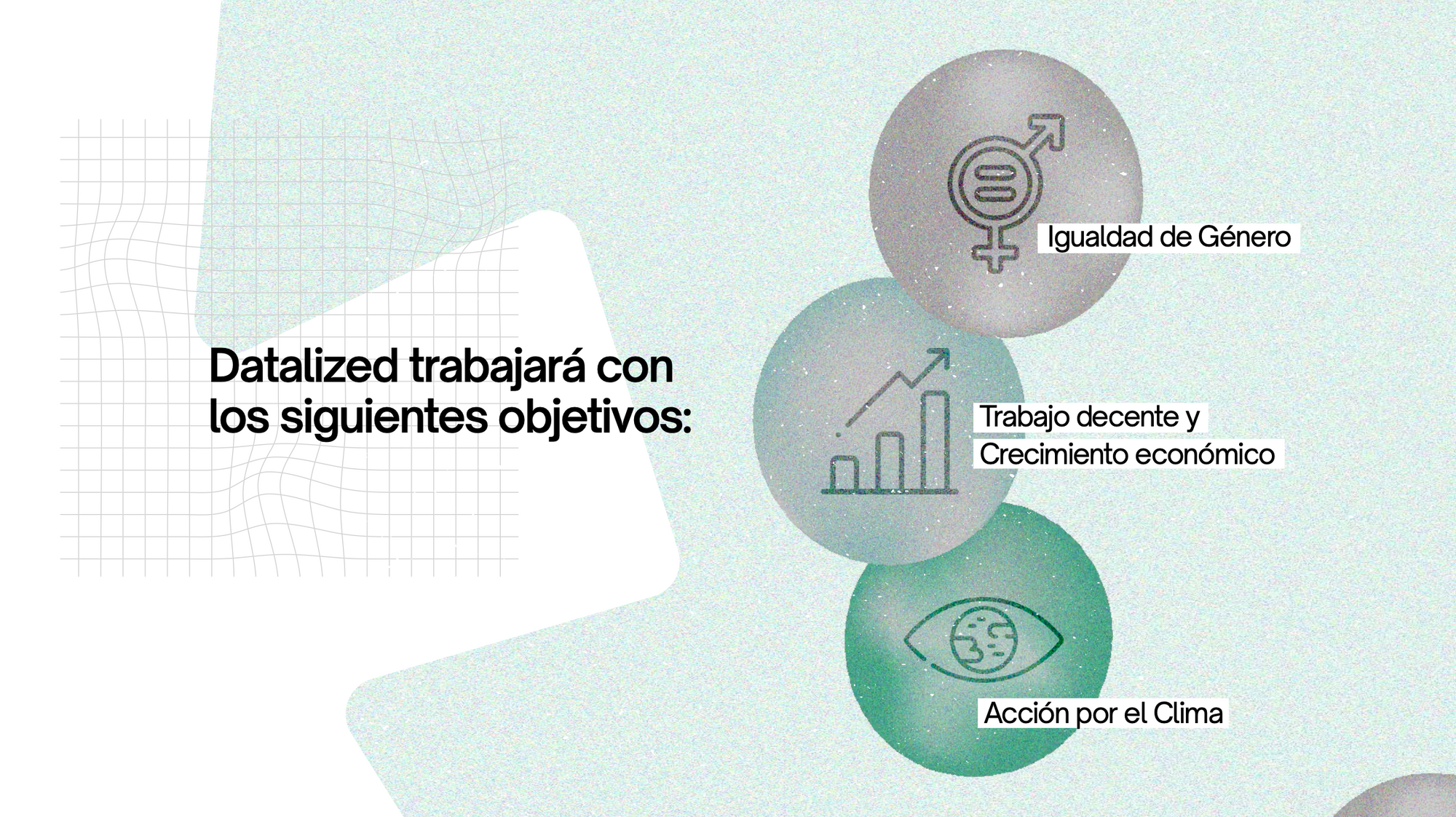 Datalized trabajará con los siguientes objetivos:

Igualdad de Género

Trabajo decente y Crecimiento económico

Acción por el Clima